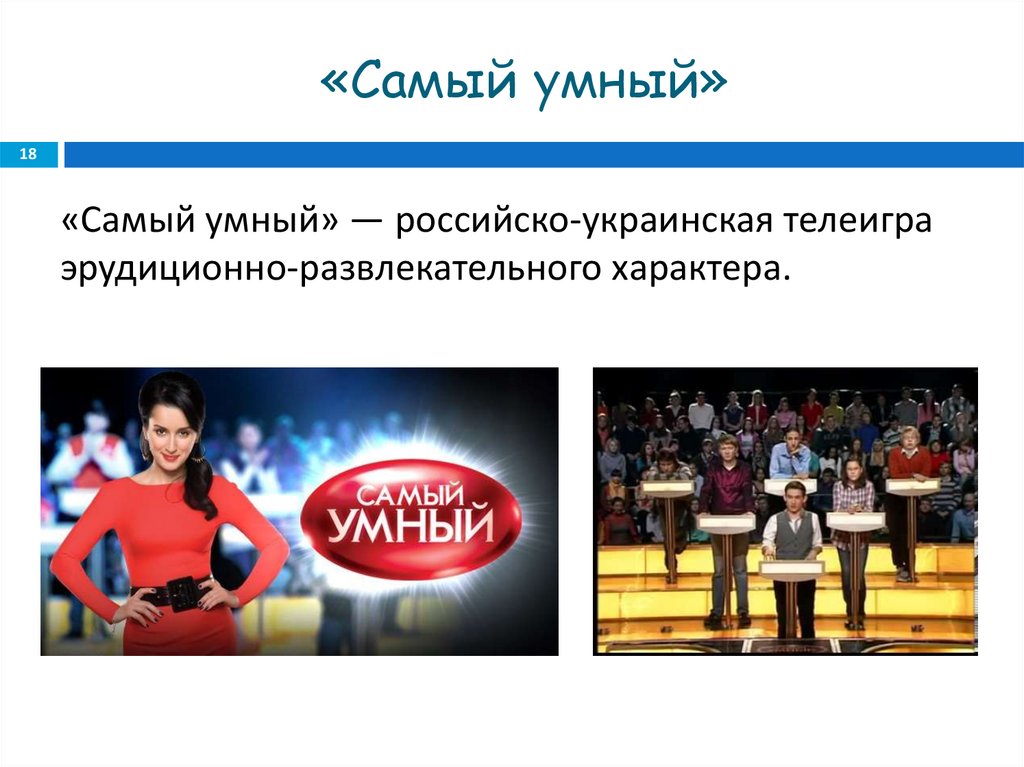 «Самый умный»

18

«Самый умный» — российско-украинская телеигра эрудиционно-развлекательного характера.

САМЫЙ УМНЫЙ